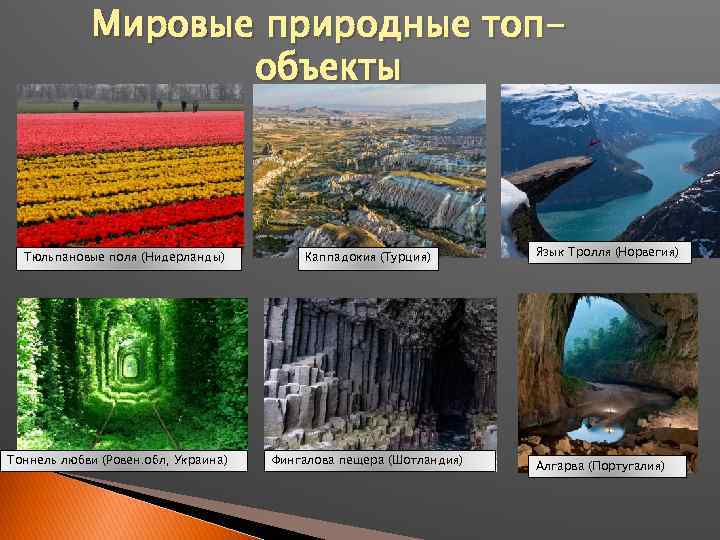 Мировые природные топ-объекты

Тюльпановые поля (Нидерланды)

Каппадокия (Турция)

Язык Тролля (Норвегия)

Тоннель любви (Ровен.обл, Украина)

Фингалова пещера (Шотландия)

Алгарва (Португалия)